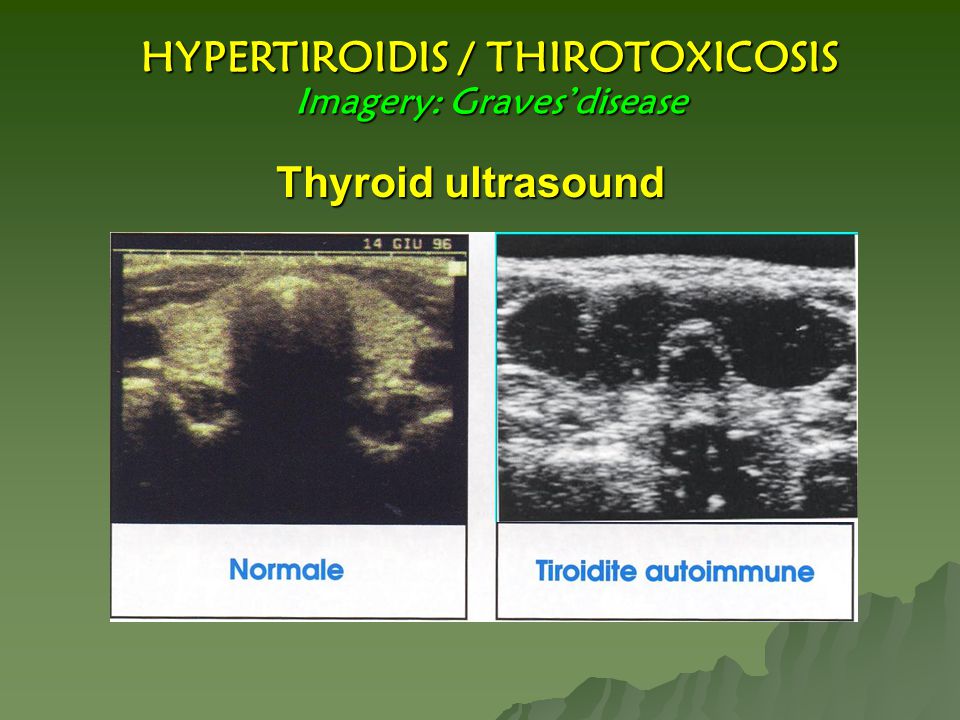 HYPERTIROIDIS / THIROTOXICOSIS
Imagery: Graves'disease

Thyroid ultrasound

14 GIU 96

Normale

Tiroidite autoimmune